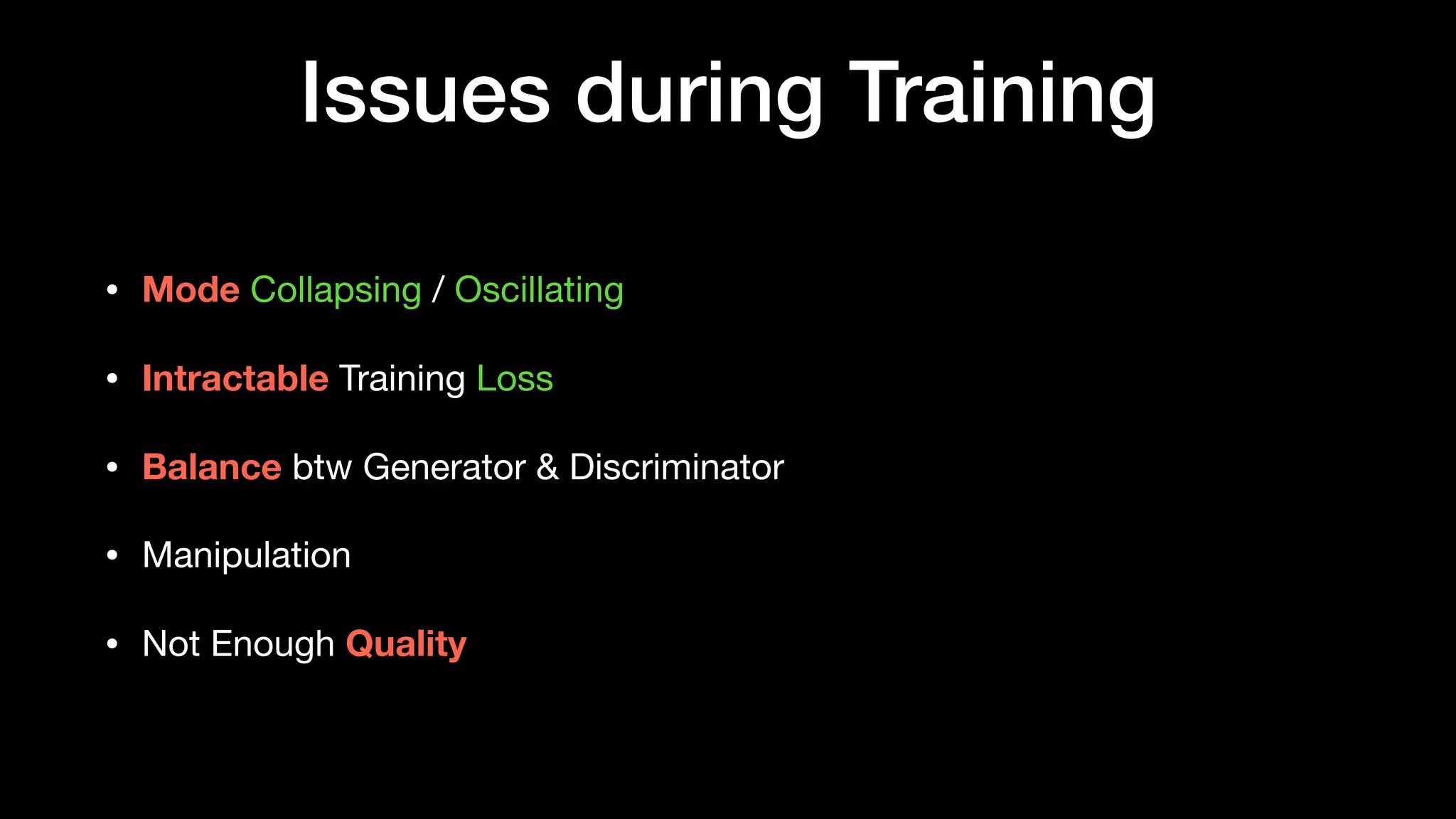 Issues during Training

• Mode Collapsing / Oscillating

• Intractable Training Loss

• Balance btw Generator & Discriminator

• Manipulation

• Not Enough Quality